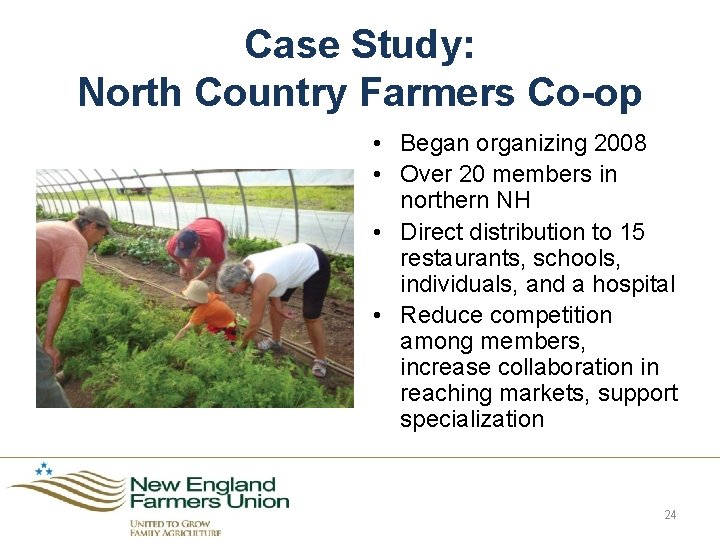 Case Study:
North Country Farmers Co-op

• Began organizing 2008
• Over 20 members in northern NH
• Direct distribution to 15 restaurants, schools, individuals, and a hospital
• Reduce competition among members, increase collaboration in reaching markets, support specialization

New England Farmers Union

UNITED TO GROW FAMILY AGRICULTURE

24